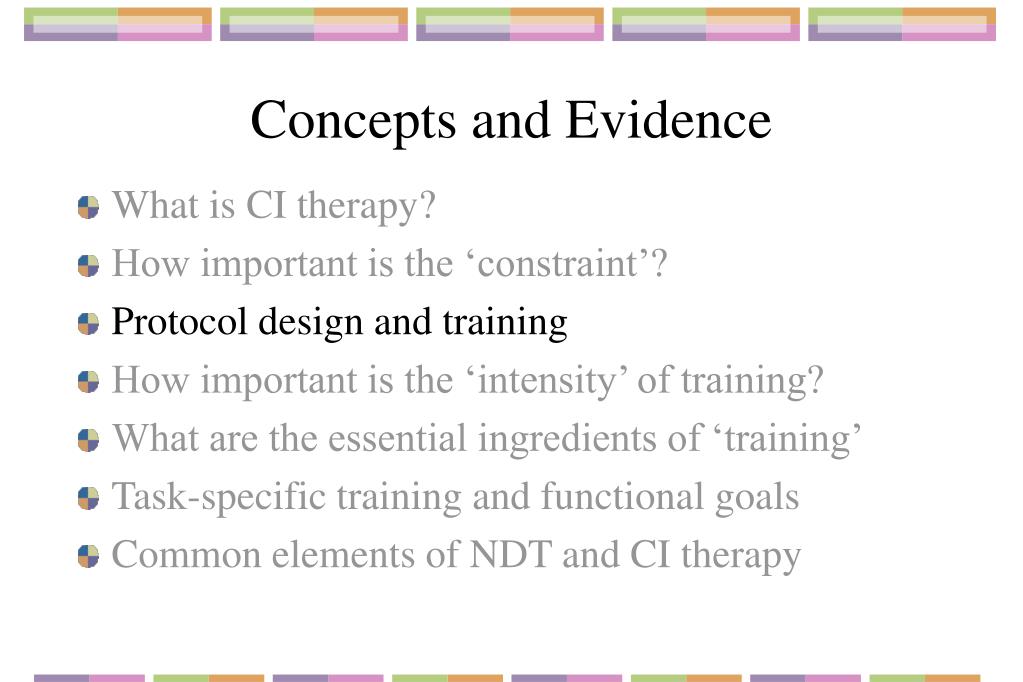 Concepts and Evidence

What is CI therapy?

How important is the ‘constraint’?

Protocol design and training

How important is the ‘intensity’ of training?

What are the essential ingredients of ‘training’

Task-specific training and functional goals

Common elements of NDT and CI therapy